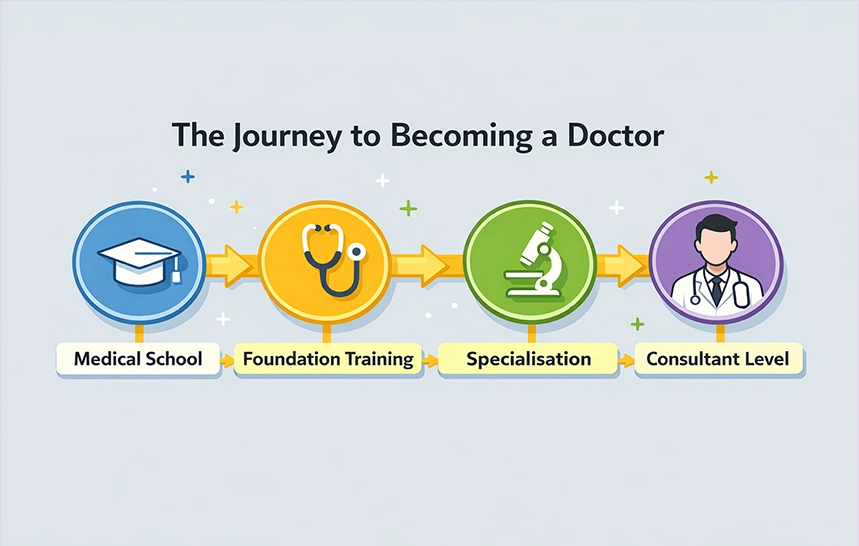 The Journey to Becoming a Doctor

Medical School

Foundation Training

Specialisation

Consultant Level